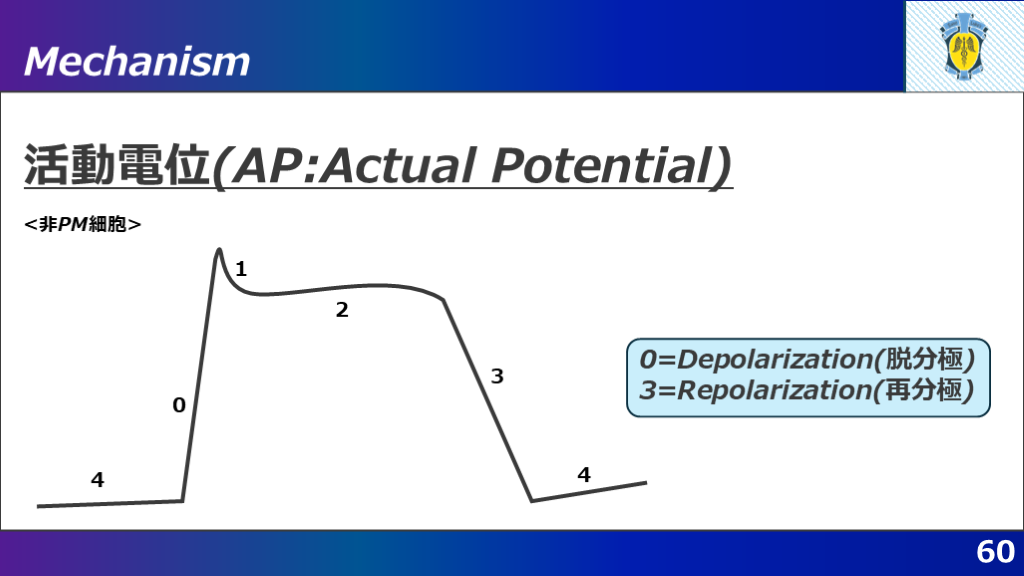 Mechanism

活動電位(AP:Actual Potential)

<非PM細胞>

1

2

0

3

4

4

0=Depolarization(脱分極)
3=Repolarization(再分極)

60